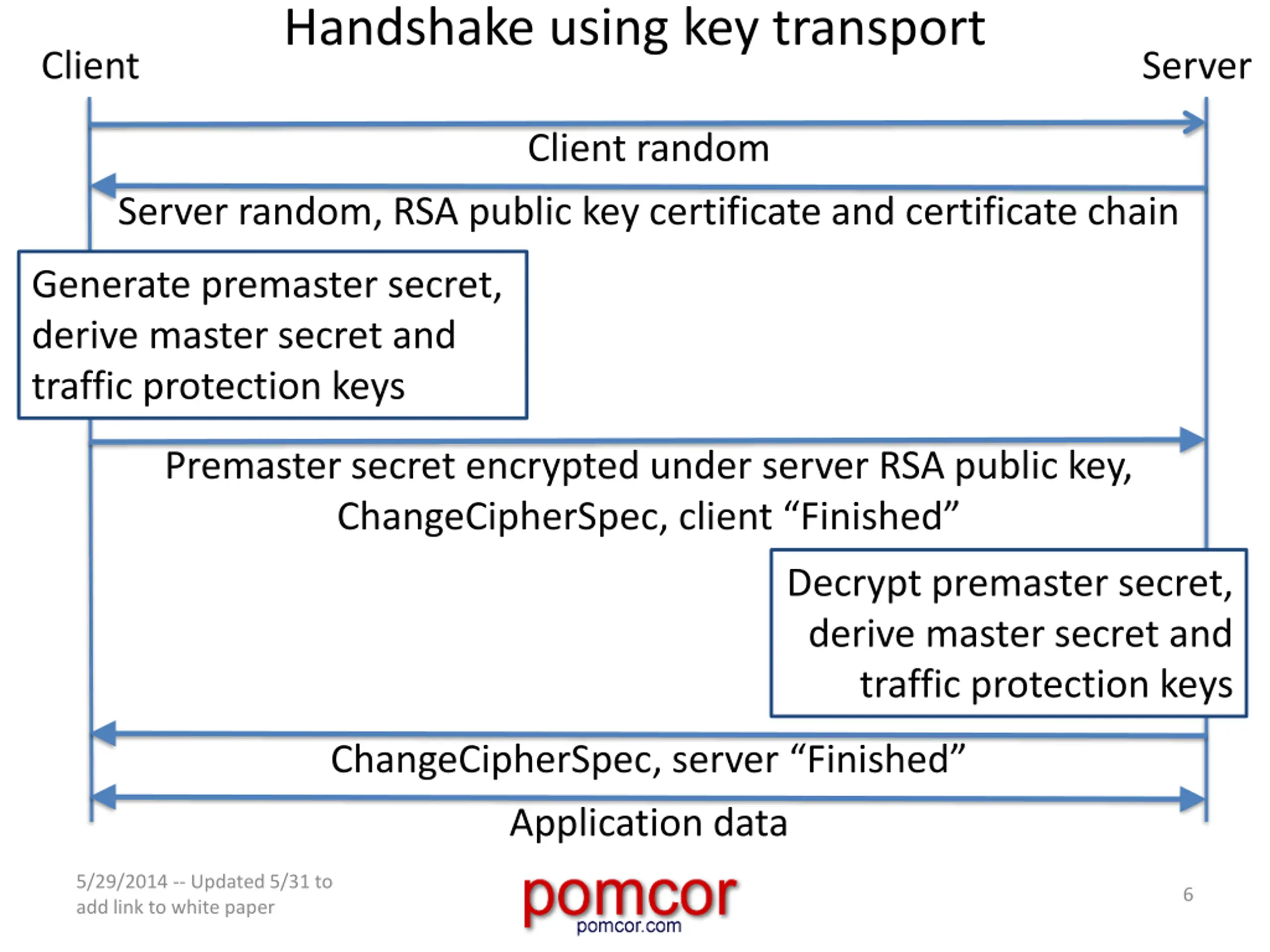 Handshake using key transport

Client

Server

Client random

Server random, RSA public key certificate and certificate chain

Generate premaster secret, derive master secret and traffic protection keys

Premaster secret encrypted under server RSA public key, ChangeCipherSpec, client “Finished”

Decrypt premaster secret, derive master secret and traffic protection keys

ChangeCipherSpec, server “Finished”

Application data

5/29/2014 -- Updated 5/31 to add link to white paper

pomcor
pomcor.com

6